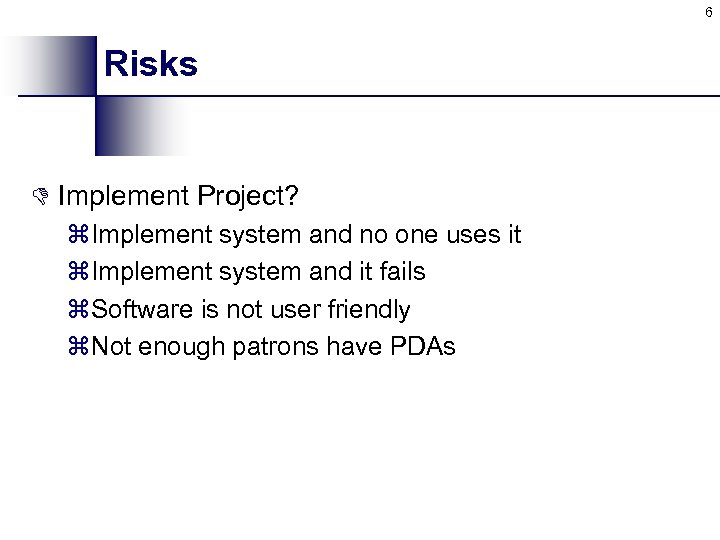 6

Risks

Implement Project?

⌘Implement system and no one uses it

⌘Implement system and it fails

⌘Software is not user friendly

⌘Not enough patrons have PDAs